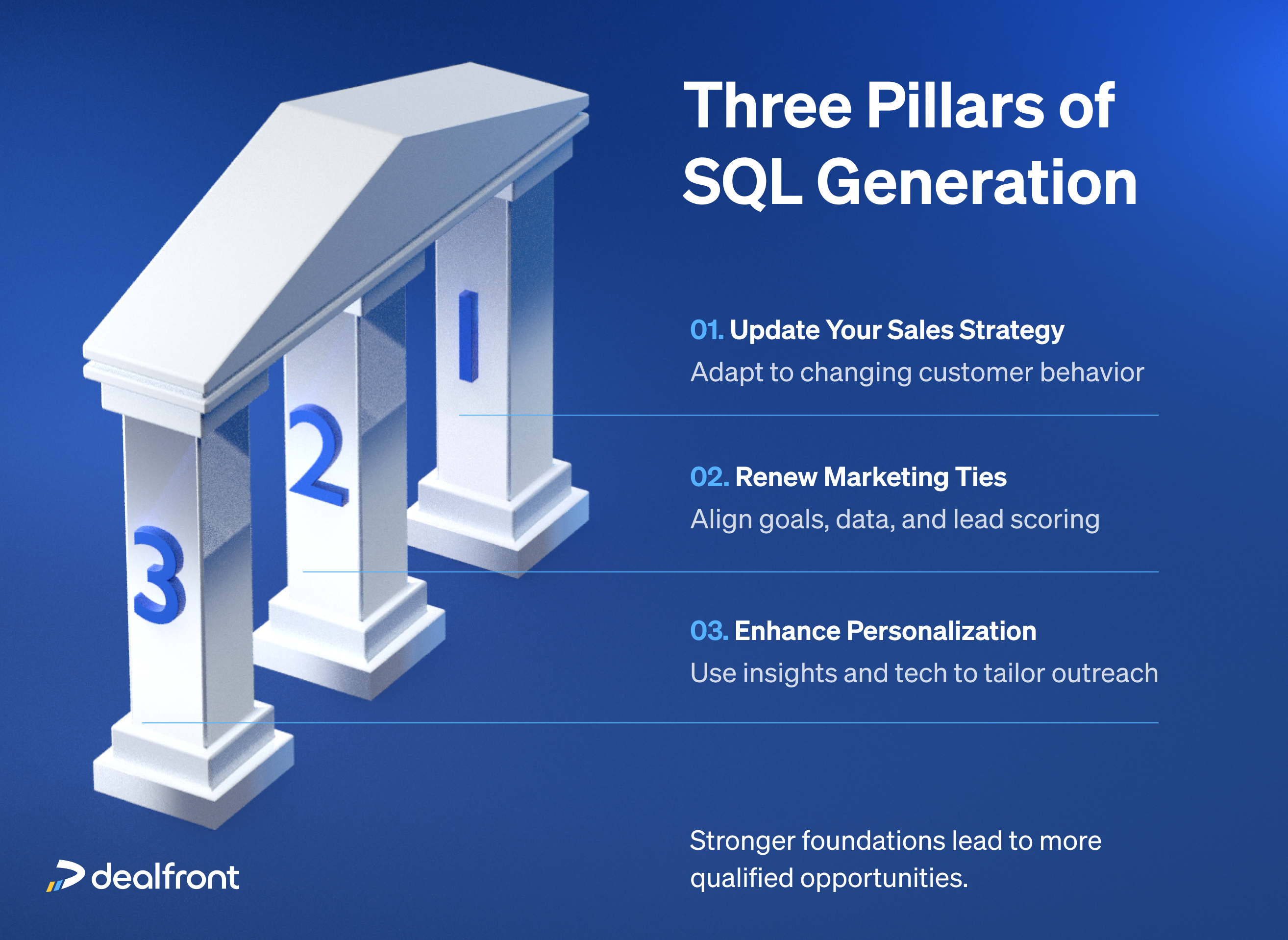 Three Pillars of SQL Generation

1

2

3

01. Update Your Sales Strategy
Adapt to changing customer behavior

02. Renew Marketing Ties
Align goals, data, and lead scoring

03. Enhance Personalization
Use insights and tech to tailor outreach

Stronger foundations lead to more qualified opportunities.

dealfront